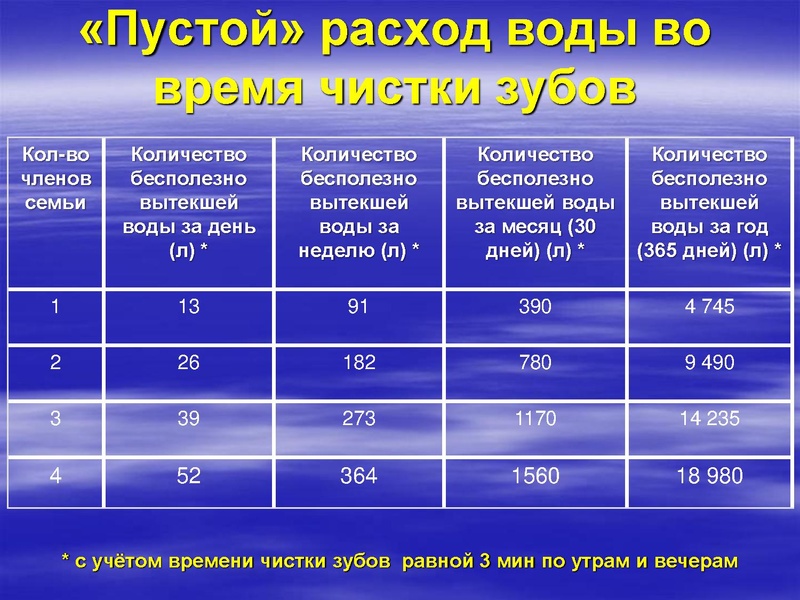 «Пустой» расход воды во время чистки зубов

| Кол-во членов семьи | Количество бесполезно вытекшей воды за день (л) * | Количество бесполезно вытекшей воды за неделю (л) * | Количество бесполезно вытекшей воды за месяц (30 дней) (л) * | Количество бесполезно вытекшей воды за год (365 дней) (л) * |
|---|---|---|---|---|
| 1 | 13 | 91 | 390 | 4 745 |
| 2 | 26 | 182 | 780 | 9 490 |
| 3 | 39 | 273 | 1170 | 14 235 |
| 4 | 52 | 364 | 1560 | 18 980 |

* с учётом времени чистки зубов равной 3 мин по утрам и вечерам